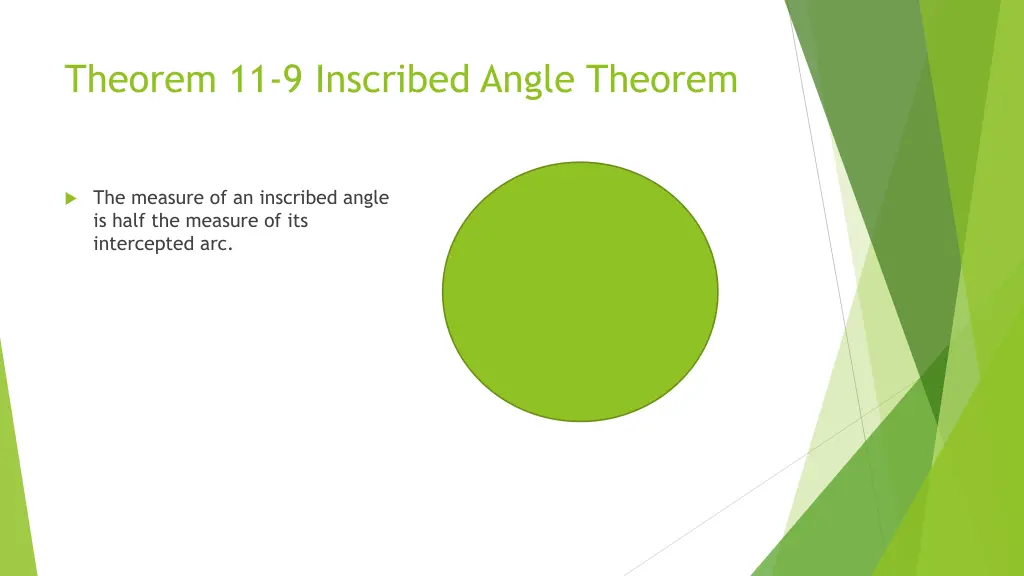 Theorem 11-9 Inscribed Angle Theorem

The measure of an inscribed angle is half the measure of its intercepted arc.